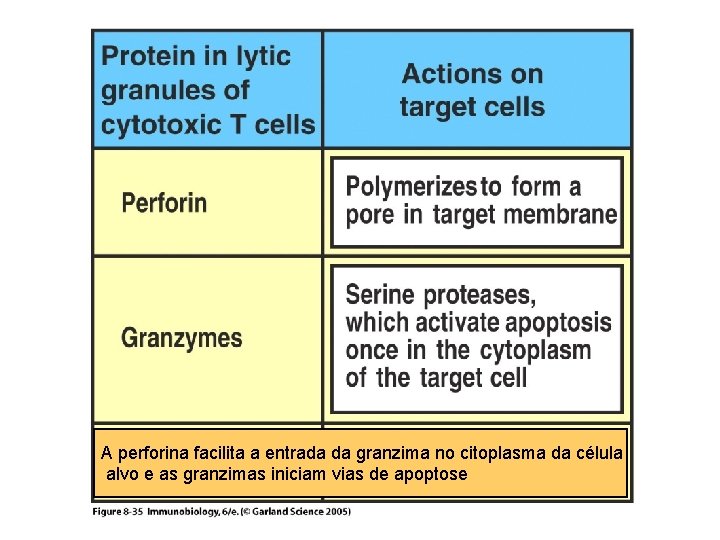 | Protein in lytic granules of cytotoxic T cells | Actions on target cells |
|---|---|
| Perforin | Polymerizes to form a pore in target membrane |
| Granzymes | Serine proteases, which activate apoptosis once in the cytoplasm of the target cell |

A perforina facilita a entrada da granzima no citoplasma da célula alvo e as granzimas iniciam vias de apoptose

Figure 8-35 Immunobiology, 6/e. (© Garland Science 2005)